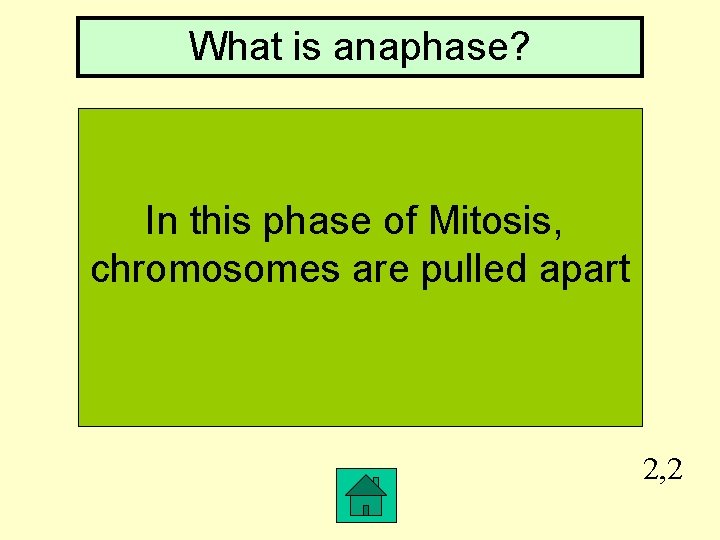 What is anaphase?

In this phase of Mitosis, chromosomes are pulled apart

2,2